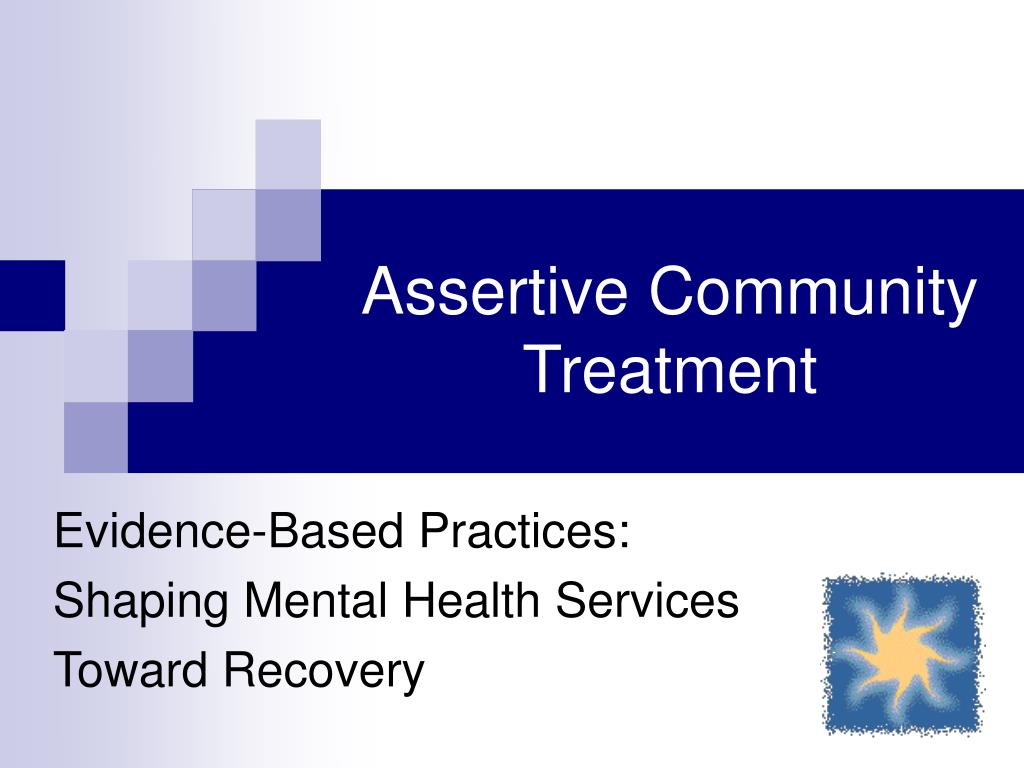 Assertive Community Treatment

Evidence-Based Practices:
Shaping Mental Health Services
Toward Recovery